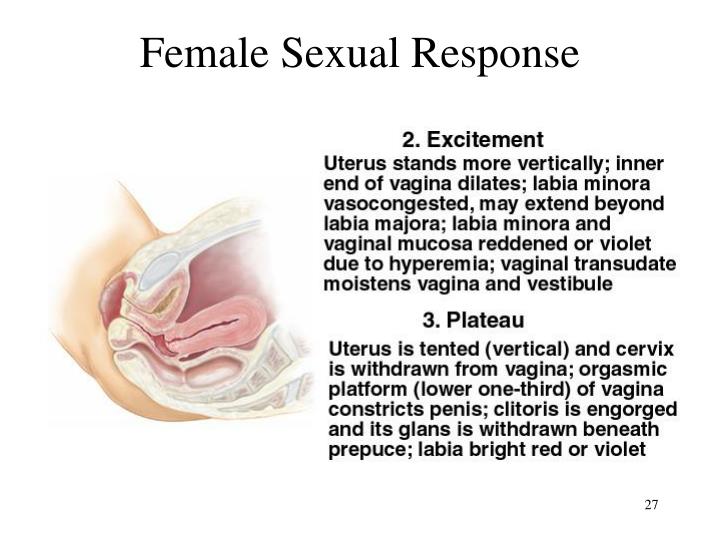 Female Sexual Response

2. Excitement
Uterus stands more vertically; inner end of vagina dilates; labia minora vasocongested, may extend beyond labia majora; labia minora and vaginal mucosa reddened or violet due to hyperemia; vaginal transudate moistens vagina and vestibule

3. Plateau
Uterus is tented (vertical) and cervix is withdrawn from vagina; orgasmic platform (lower one-third) of vagina constricts penis; clitoris is engorged and its glans is withdrawn beneath prepuce; labia bright red or violet

27